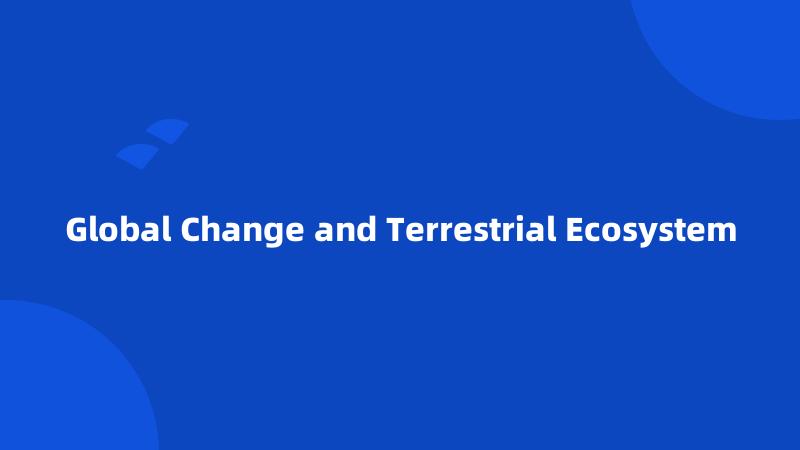 Global Change and Terrestrial Ecosystem